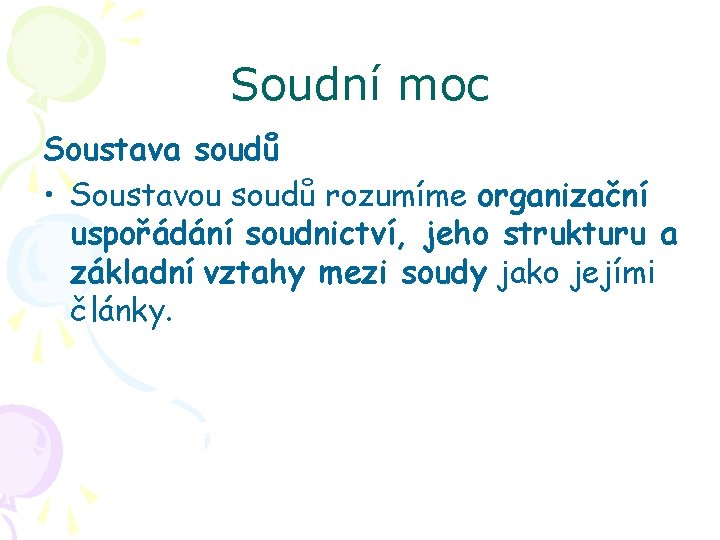 Soudní moc

Soustava soudů

• Soustavou soudů rozumíme organizační uspořádání soudnictví, jeho strukturu a základní vztahy mezi soudy jako jejími články.